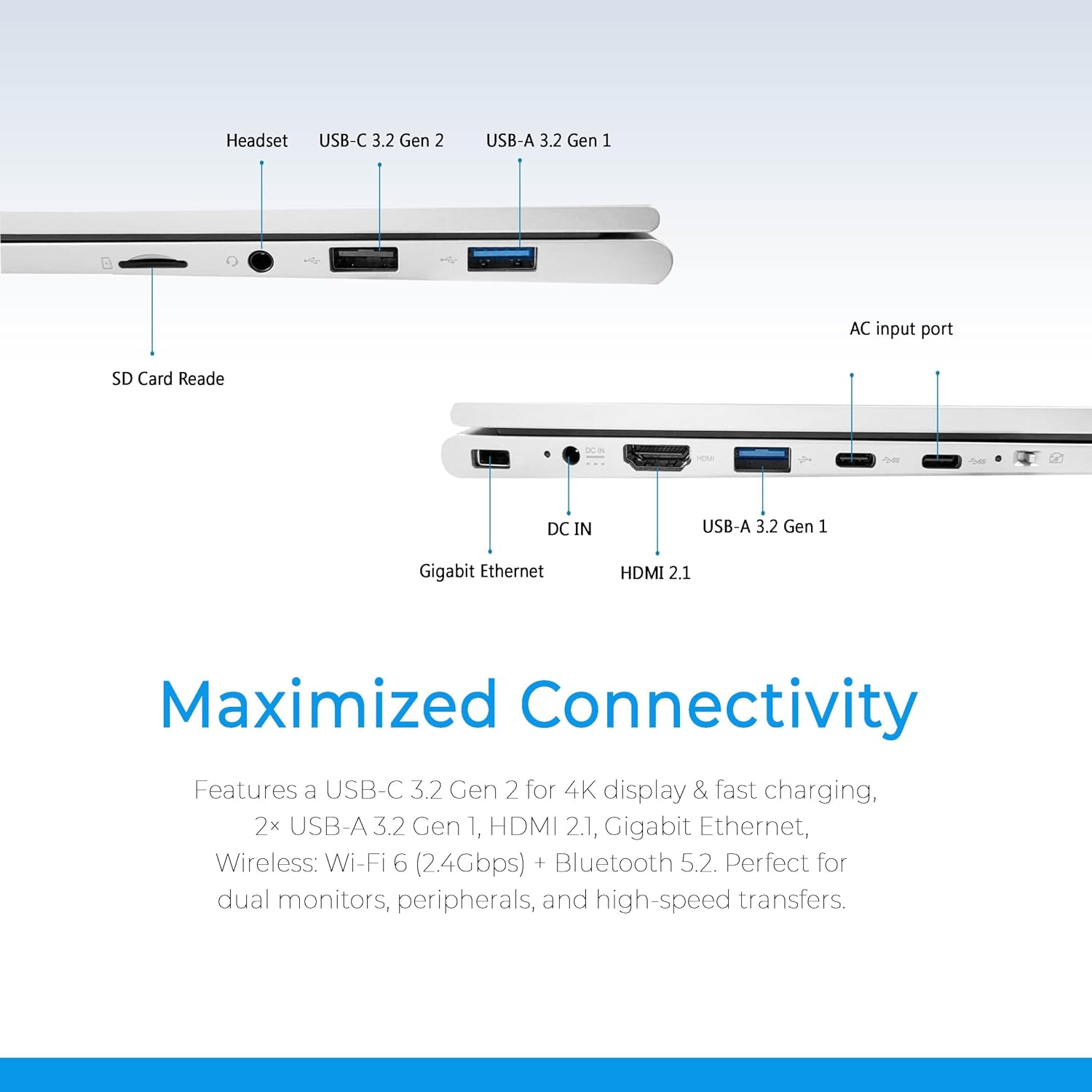 Headset
USB-C 3.2 Gen 2
USB-A 3.2 Gen 1

SD Card Reade

AC input port

DC IN
HDMI
DC IN
USB-A 3.2 Gen 1
Gigabit Ethernet
HDMI 2.1

Maximized Connectivity

Features a USB-C 3.2 Gen 2 for 4K display & fast charging, 2× USB-A 3.2 Gen 1, HDMI 2.1, Gigabit Ethernet, Wireless: Wi-Fi 6 (2.4Gbps) + Bluetooth 5.2. Perfect for dual monitors, peripherals, and high-speed transfers.